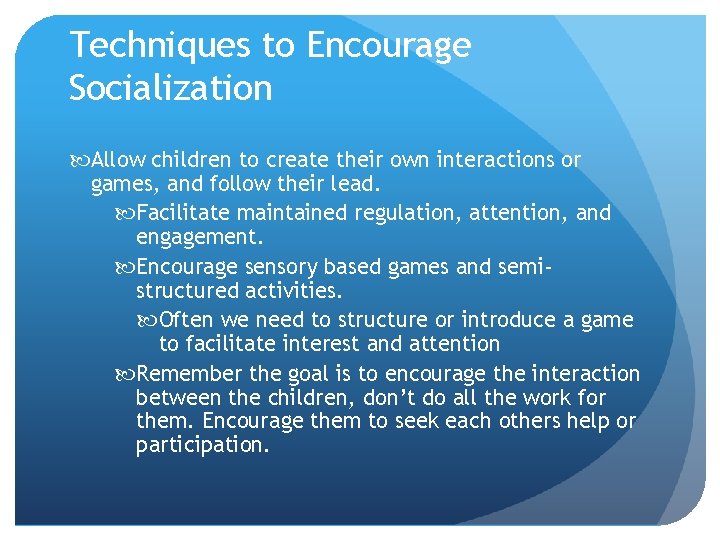 Techniques to Encourage Socialization

Allow children to create their own interactions or games, and follow their lead.

Facilitate maintained regulation, attention, and engagement.

Encourage sensory based games and semi-structured activities.

Often we need to structure or introduce a game to facilitate interest and attention

Remember the goal is to encourage the interaction between the children, don't do all the work for them. Encourage them to seek each others help or participation.